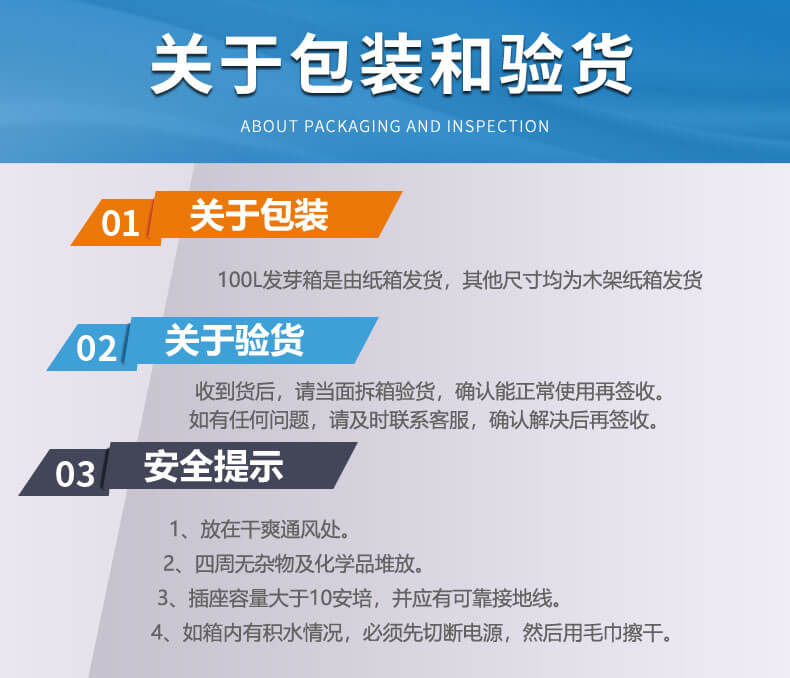 关于包装和验货

ABOUT PACKAGING AND INSPECTION

01 关于包装

100L发芽箱是由纸箱发货，其他尺寸均为木架纸箱发货

02 关于验货

收到货后，请当面拆箱验货，确认能正常使用再签收。
如有任何问题，请及时联系客服，确认解决后再签收。

03 安全提示

1、放在干爽通风处。
2、四周无杂物及化学品堆放。
3、插座容量大于10安培，并应有可靠接地线。
4、如箱内有积水情况，必须先切断电源，然后用毛巾擦干。